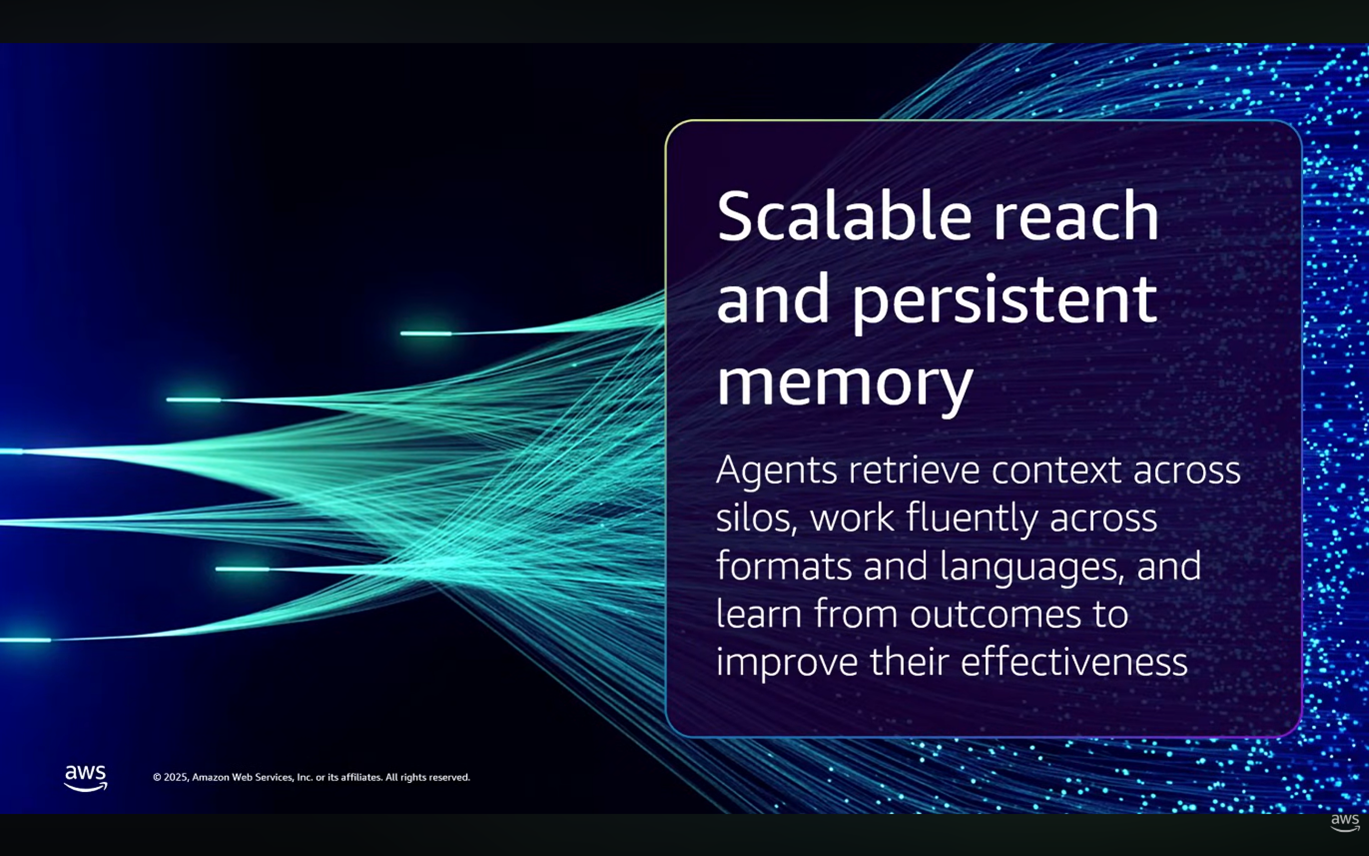 Scalable reach and persistent memory

Agents retrieve context across silos, work fluently across formats and languages, and learn from outcomes to improve their effectiveness

aws

© 2025, Amazon Web Services, Inc. or its affiliates. All rights reserved.

aws